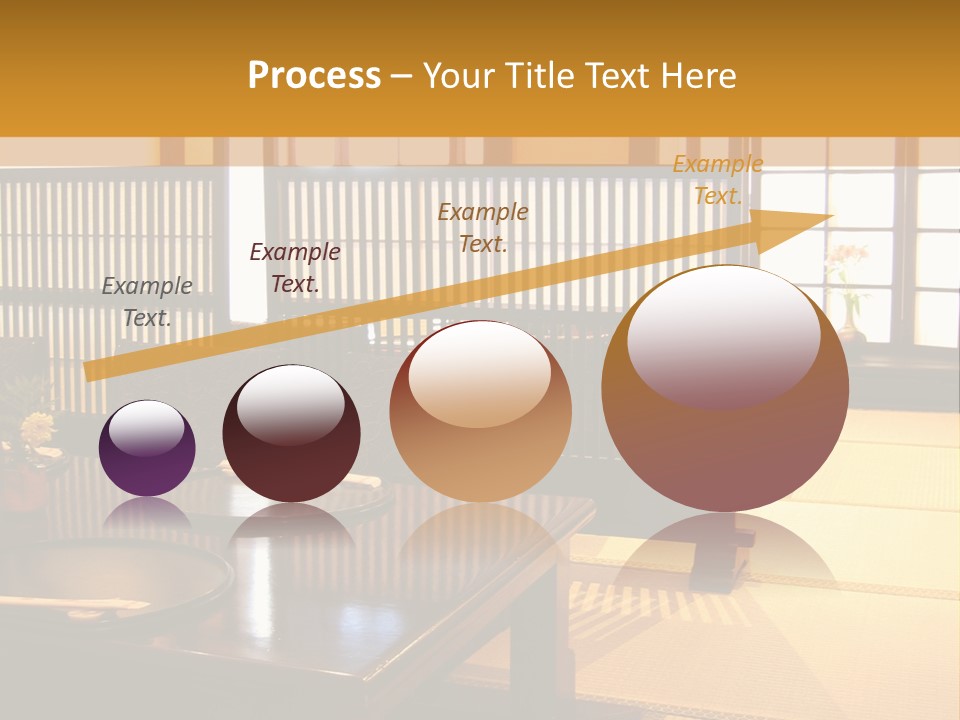 Process – Your Title Text Here

Example Text.

Example Text.

Example Text.

Example Text.